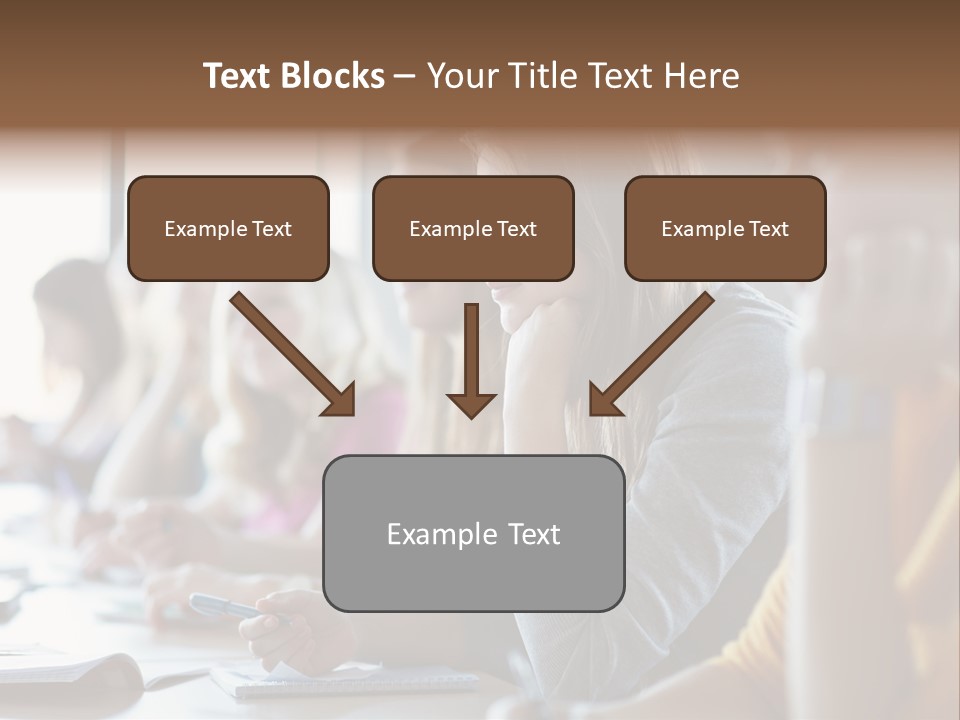 Text Blocks – Your Title Text Here

Example Text

Example Text

Example Text

Example Text